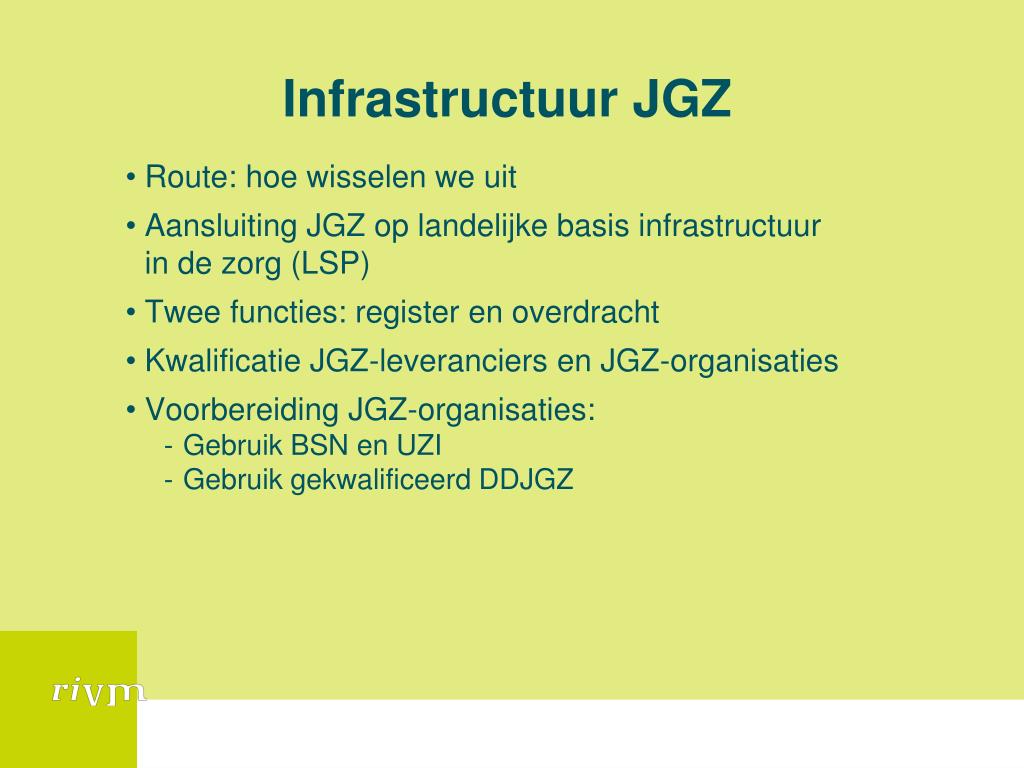 Infrastructuur JGZ

• Route: hoe wisselen we uit

• Aansluiting JGZ op landelijke basis infrastructuur in de zorg (LSP)

• Twee functies: register en overdracht

• Kwalificatie JGZ-leveranciers en JGZ-organisaties

• Voorbereiding JGZ-organisaties:
- Gebruik BSN en UZI
- Gebruik gekwalificeerd DDJGZ

rivm